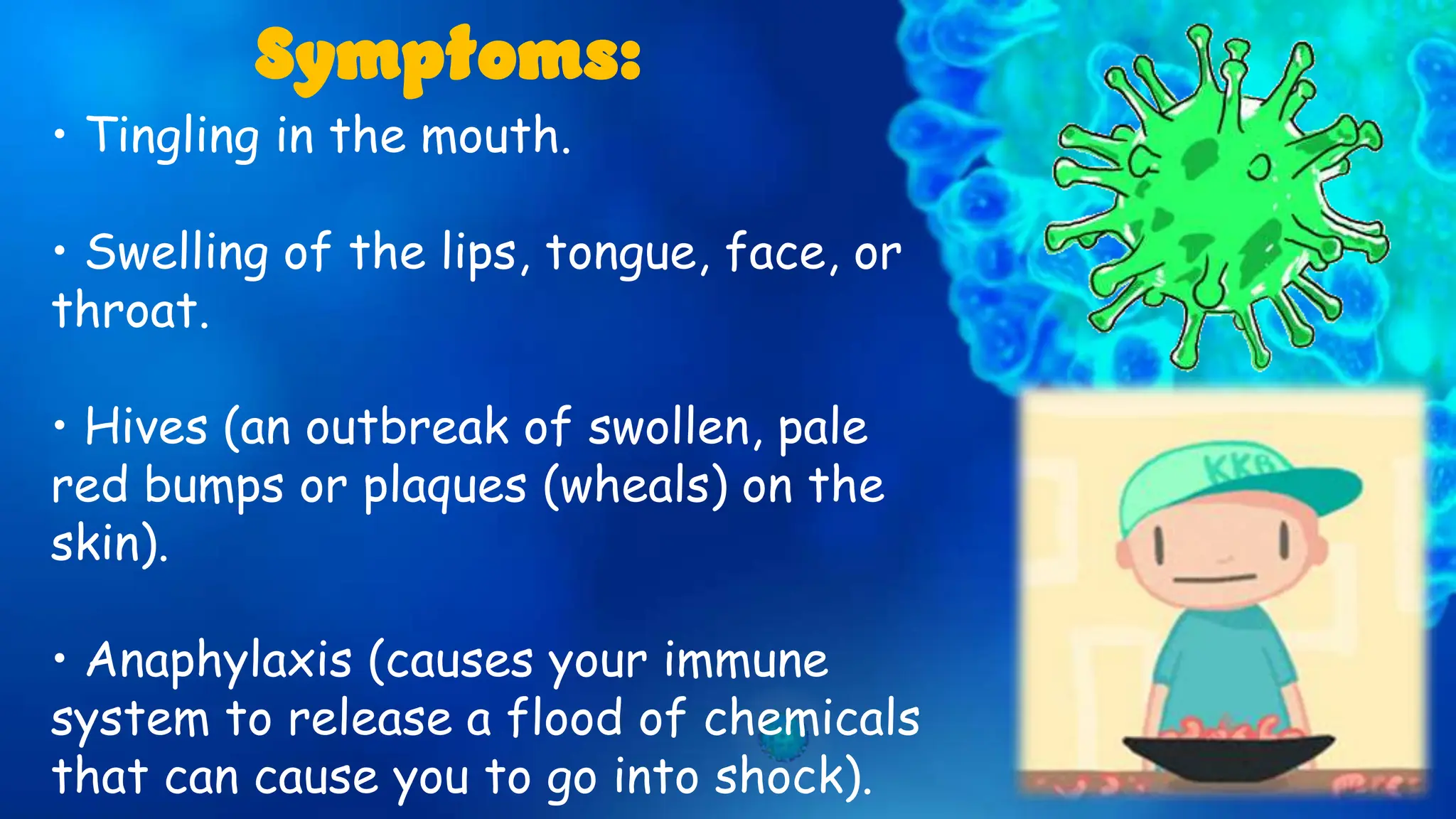 Symptoms:

• Tingling in the mouth.

• Swelling of the lips, tongue, face, or throat.

• Hives (an outbreak of swollen, pale red bumps or plaques (wheals) on the skin).

• Anaphylaxis (causes your immune system to release a flood of chemicals that can cause you to go into shock).

KKB